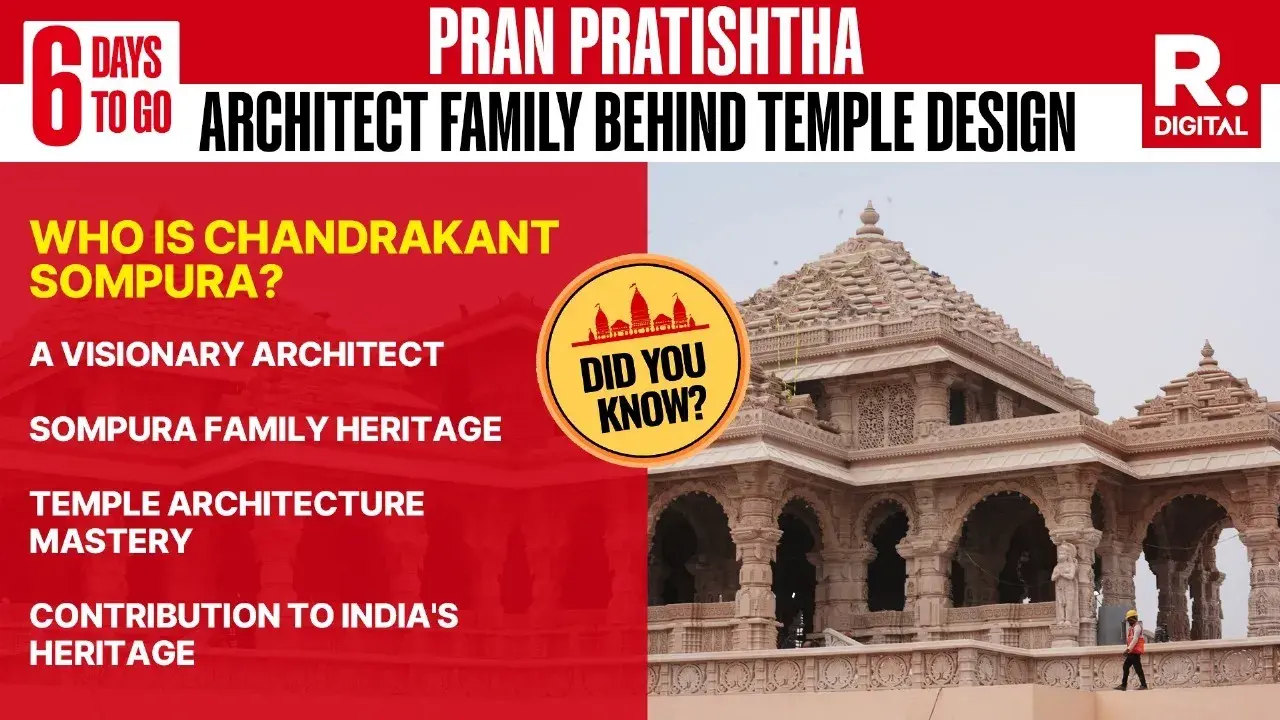 6 DAYS TO GO

PRAN PRATISHTHA

ARCHITECT FAMILY BEHIND TEMPLE DESIGN

R. DIGITAL

WHO IS CHANDRAKANT SOMPURA?

A VISIONARY ARCHITECT

SOMPURA FAMILY HERITAGE

TEMPLE ARCHITECTURE MASTERY

CONTRIBUTION TO INDIA'S HERITAGE

DID YOU KNOW?